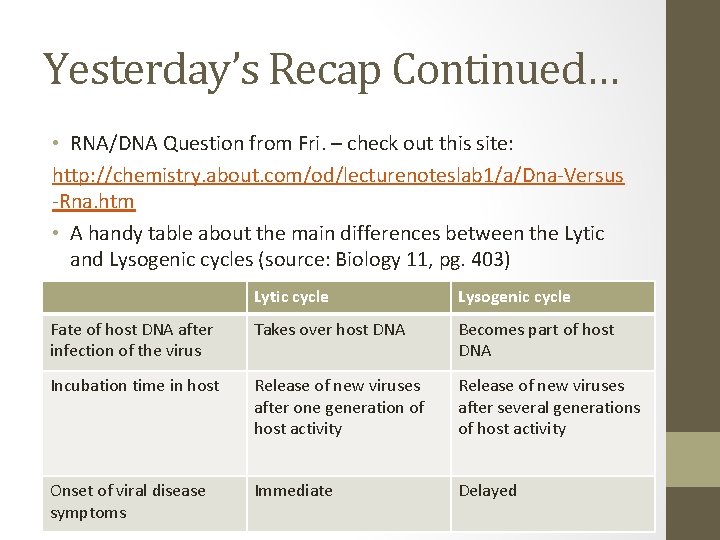 Yesterday's Recap Continued…

• RNA/DNA Question from Fri. – check out this site:
http://chemistry.about.com/od/lecturenoteslab1/a/Dna-Versus-Rna.htm

• A handy table about the main differences between the Lytic and Lysogenic cycles (source: Biology 11, pg. 403)

| | Lytic cycle | Lysogenic cycle |
|---|---|---|
| Fate of host DNA after infection of the virus | Takes over host DNA | Becomes part of host DNA |
| Incubation time in host | Release of new viruses after one generation of host activity | Release of new viruses after several generations of host activity |
| Onset of viral disease symptoms | Immediate | Delayed |